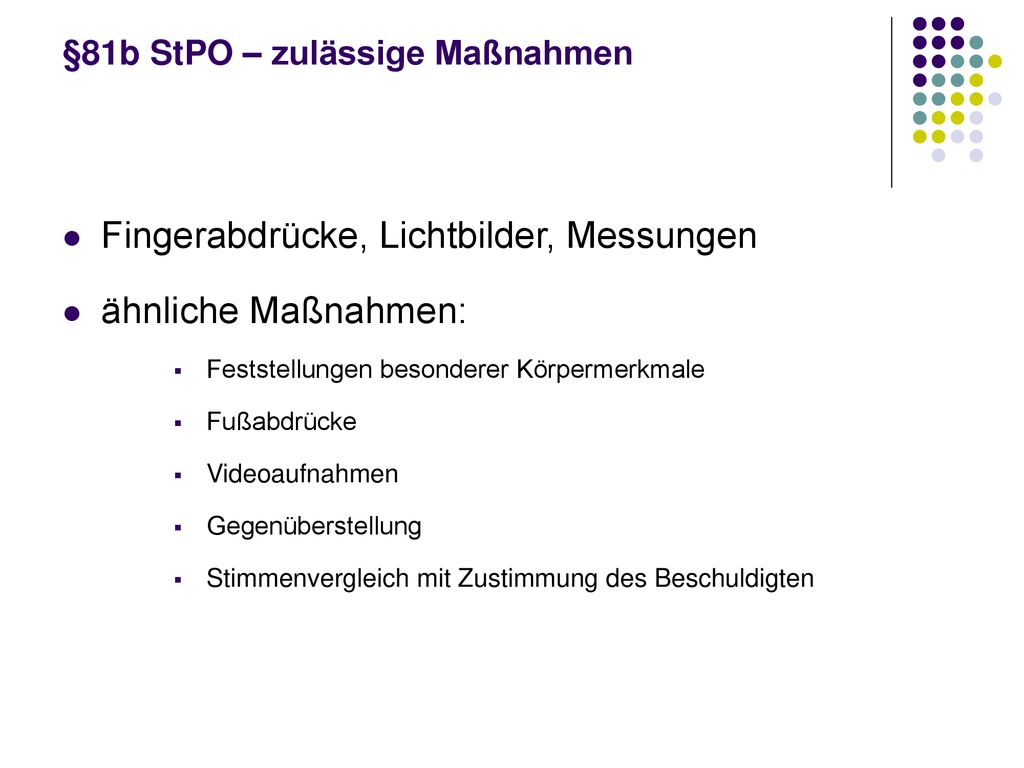 §81b StPO – zulässige Maßnahmen

Fingerabdrücke, Lichtbilder, Messungen

ähnliche Maßnahmen:

Feststellungen besonderer Körpermerkmale

Fußabdrücke

Videoaufnahmen

Gegenüberstellung

Stimmenvergleich mit Zustimmung des Beschuldigten